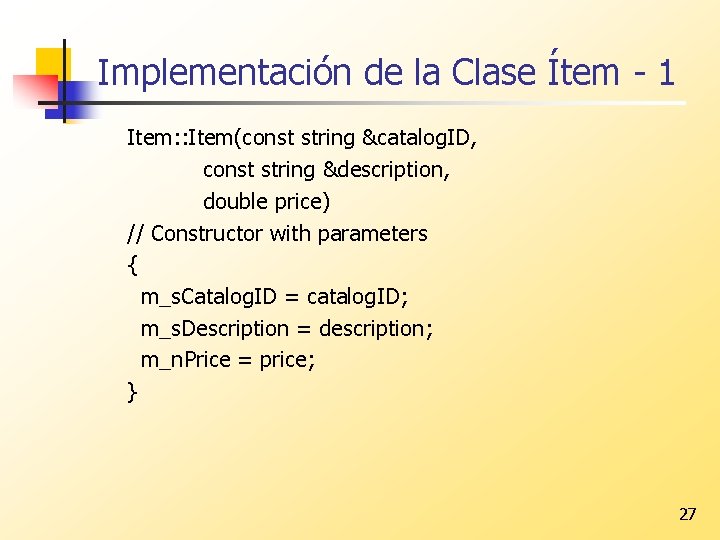 Implementación de la Clase Ítem - 1

Item::Item(const string &catalogID,
const string &description,
double price)
// Constructor with parameters
{
m_sCatalogID = catalogID;
m_sDescription = description;
m_nPrice = price;
}

27